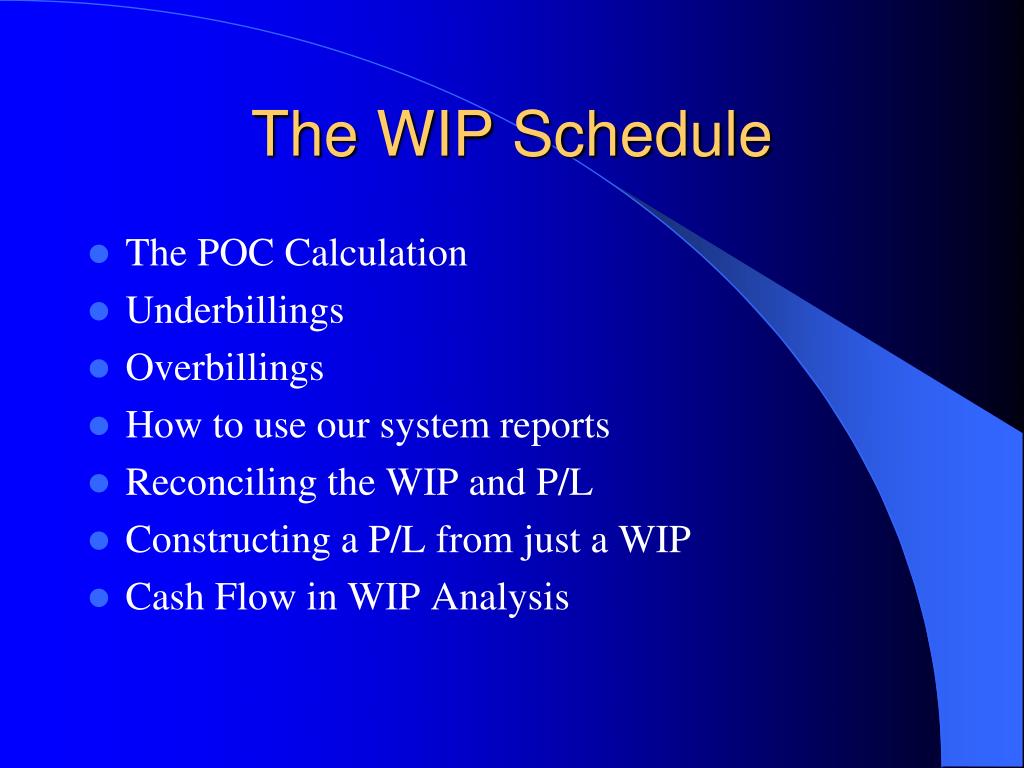 The WIP Schedule

- The POC Calculation
- Underbillings
- Overbillings
- How to use our system reports
- Reconciling the WIP and P/L
- Constructing a P/L from just a WIP
- Cash Flow in WIP Analysis